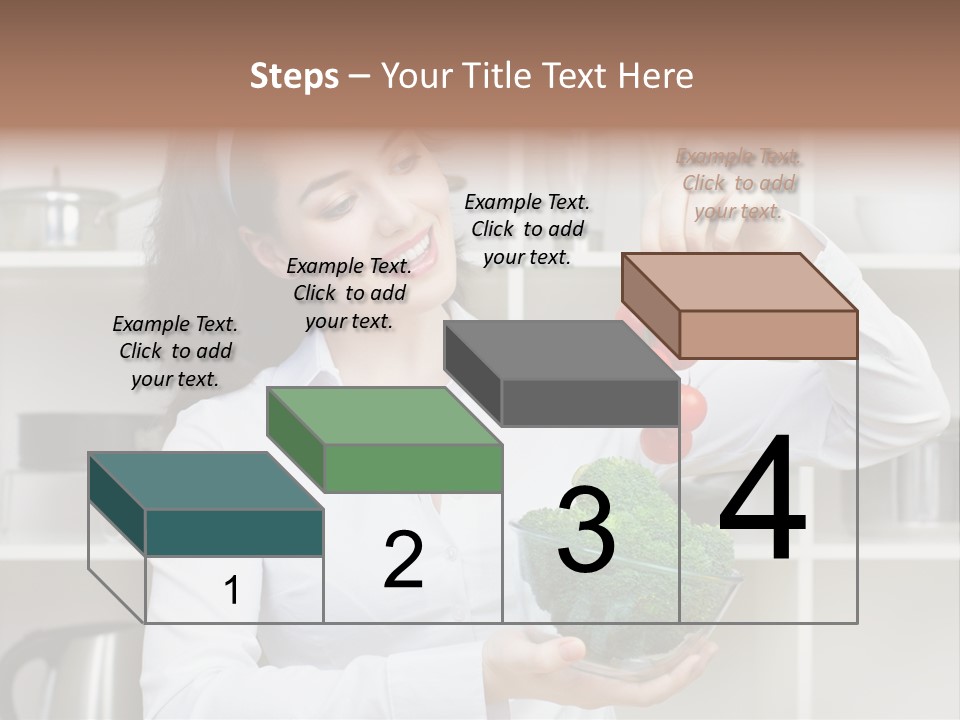 Steps – Your Title Text Here

Example Text. Click to add your text.

Example Text. Click to add your text.

Example Text. Click to add your text.

Example Text. Click to add your text.

1

2

3

4